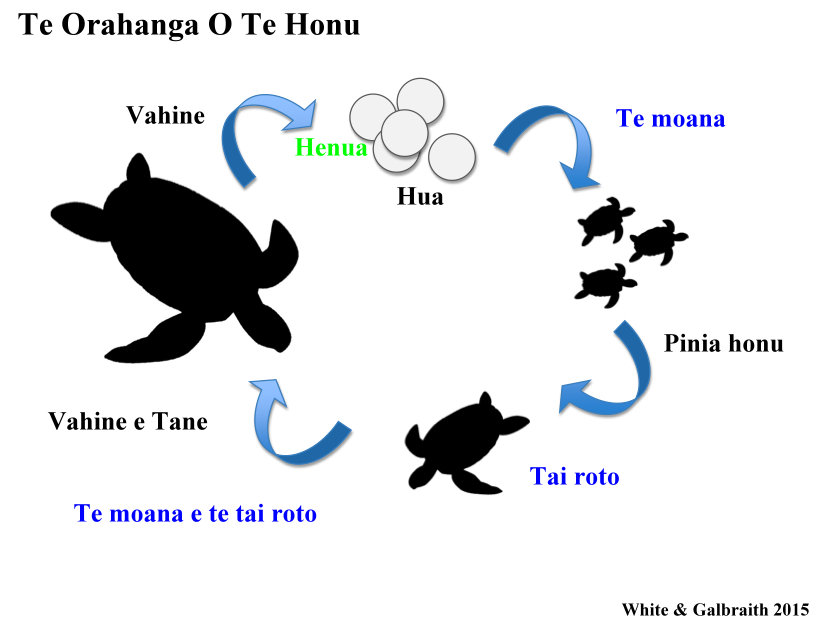 Te Orahanga O Te Honu

Vahine

Henua

Hua

Te moana

Pinia honu

Tai roto

Vahine e Tane

Te moana e te tai roto

White & Galbraith 2015